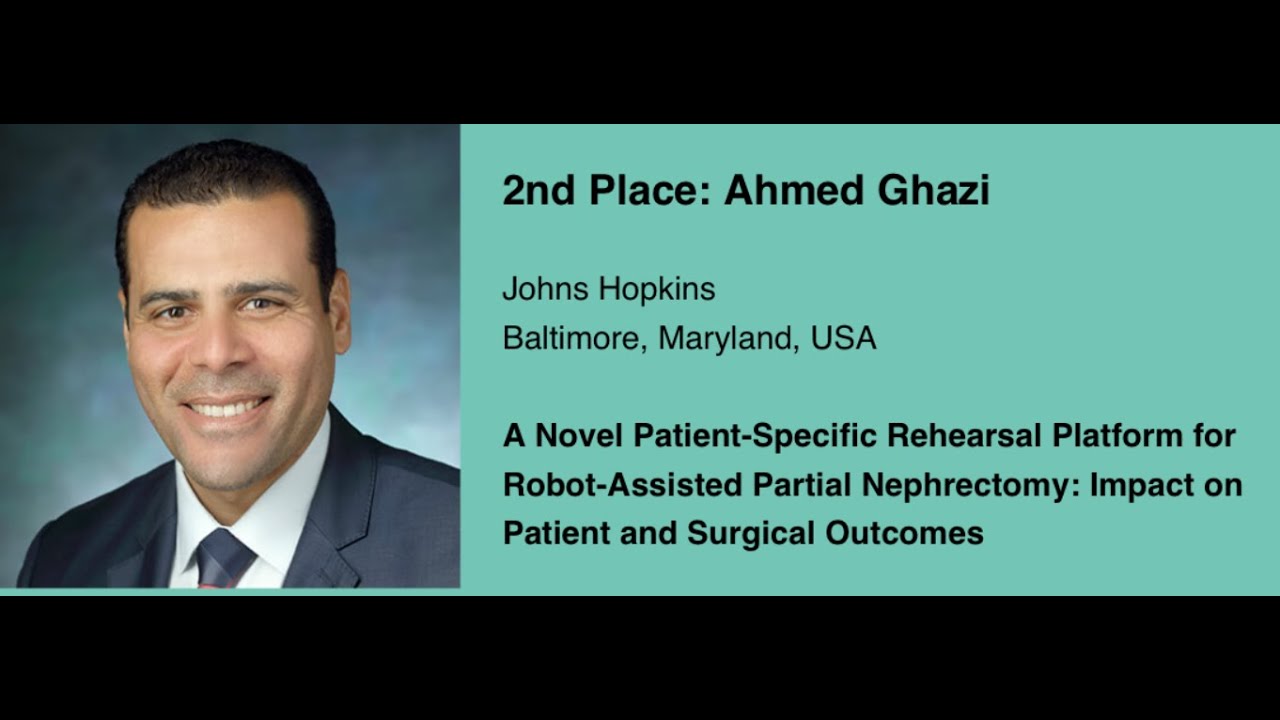 2nd Place: Ahmed Ghazi

Johns Hopkins
Baltimore, Maryland, USA

A Novel Patient-Specific Rehearsal Platform for Robot-Assisted Partial Nephrectomy: Impact on Patient and Surgical Outcomes